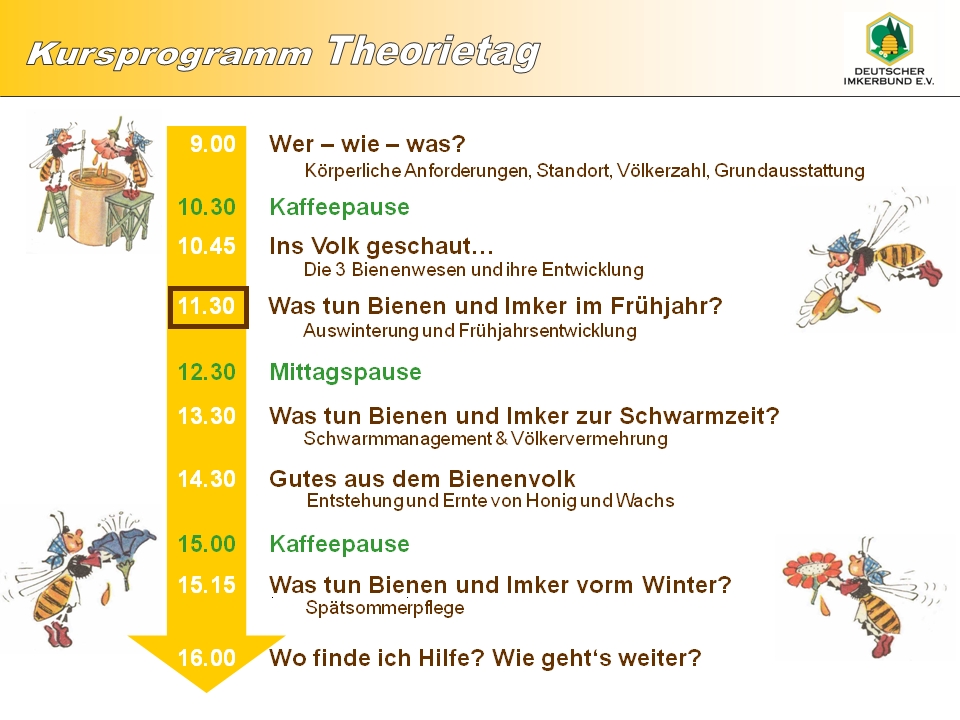 Kursprogramm Theorietag

DEUTSCHER IMKERBUND E.V.

9.00 Wer – wie – was?
Körperliche Anforderungen, Standort, Völkerzahl, Grundausstattung

10.30 Kaffeepause

10.45 Ins Volk geschaut…
Die 3 Bienenwesen und ihre Entwicklung

11.30 Was tun Bienen und Imker im Frühjahr?
Auswinterung und Frühjahrsentwicklung

12.30 Mittagspause

13.30 Was tun Bienen und Imker zur Schwarmzeit?
Schwarmmanagement & Völkervermehrung

14.30 Gutes aus dem Bienenvolk
Entstehung und Ernte von Honig und Wachs

15.00 Kaffeepause

15.15 Was tun Bienen und Imker vorm Winter?
Spätsommerpflege

16.00 Wo finde ich Hilfe? Wie geht‘s weiter?